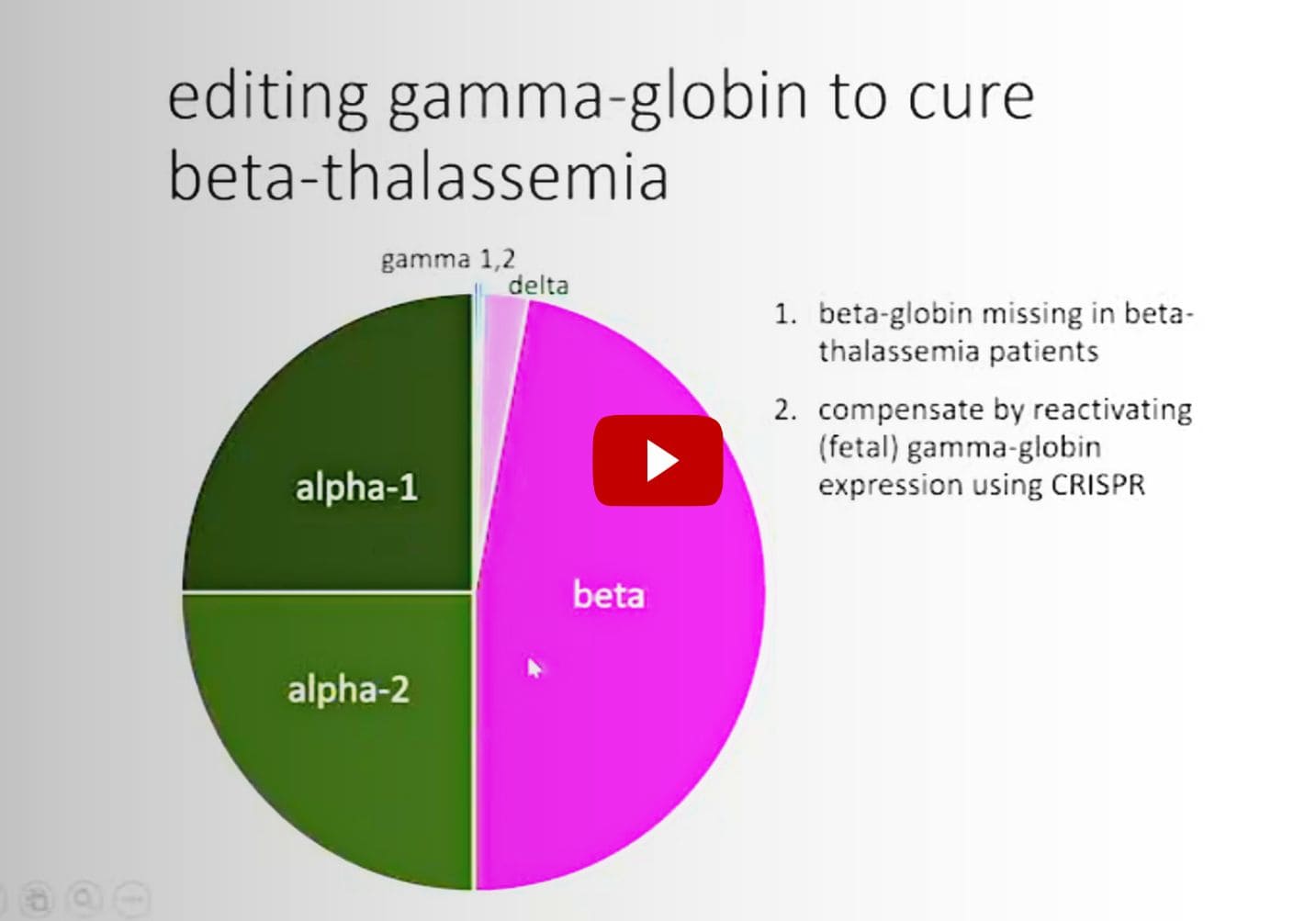 editing gamma-globin to cure beta-thalassemia

gamma 1,2
delta
alpha-1
alpha-2
beta

1. beta-globin missing in beta-thalassemia patients
2. compensate by reactivating (fetal) gamma-globin expression using CRISPR